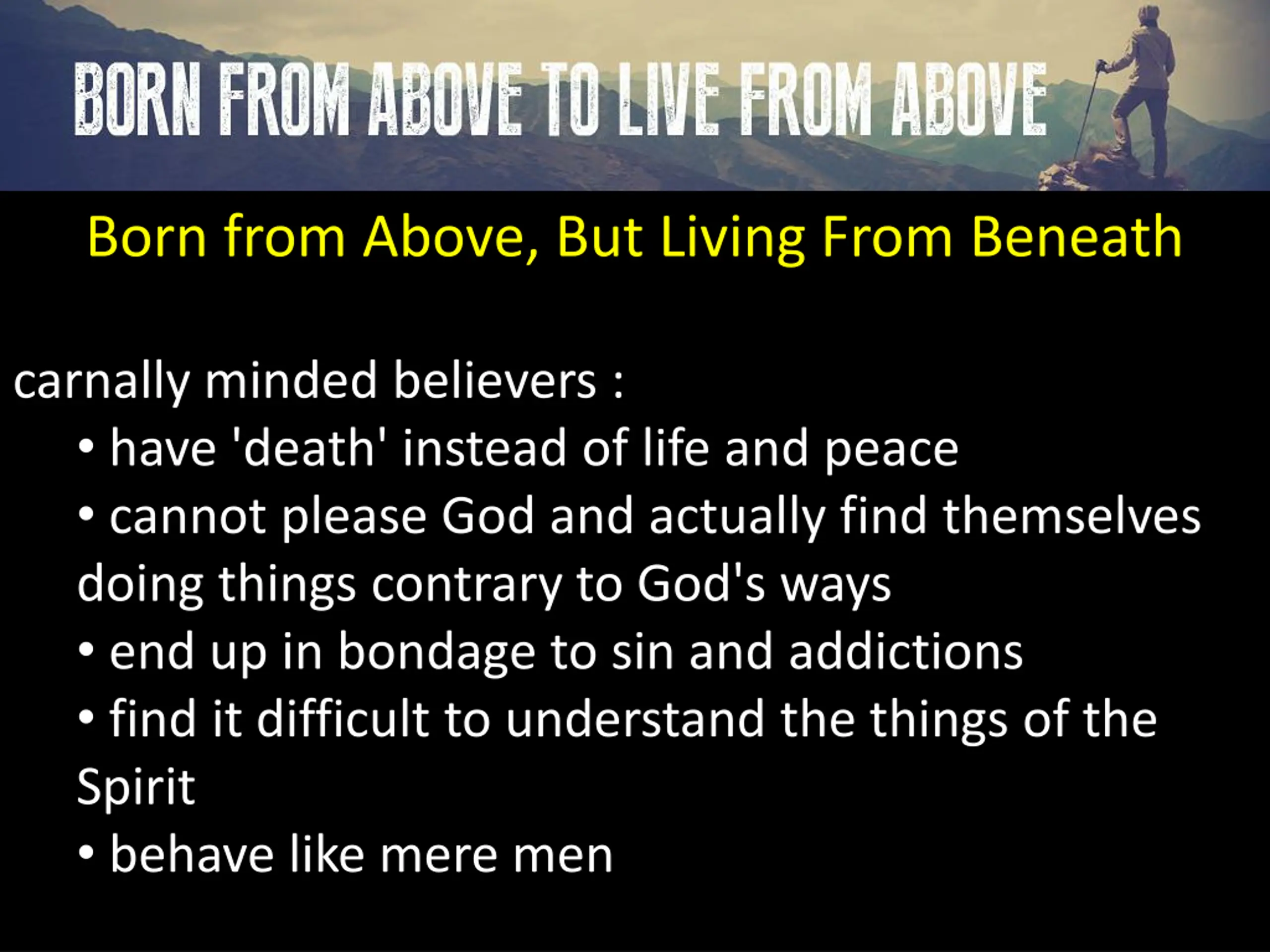 BORN FROM ABOVE TO LIVE FROM ABOVE

Born from Above, But Living From Beneath

carnally minded believers :

• have 'death' instead of life and peace
• cannot please God and actually find themselves doing things contrary to God's ways
• end up in bondage to sin and addictions
• find it difficult to understand the things of the Spirit
• behave like mere men